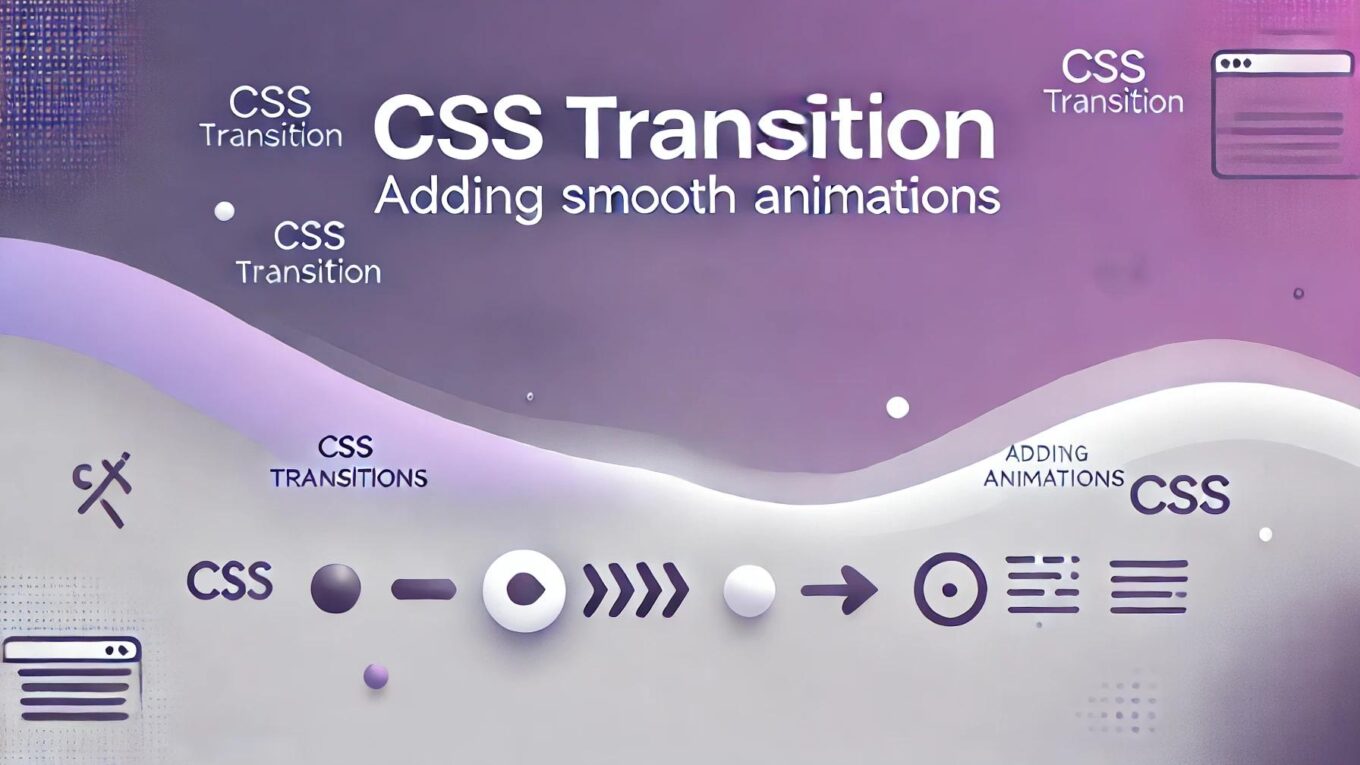 CSS Transition

CSS Transition
Adding smooth animations

CSS Transition

CSS Transition

CSS
TRANSITIONS

ADDING
ANIMATIONS CSS

CSS